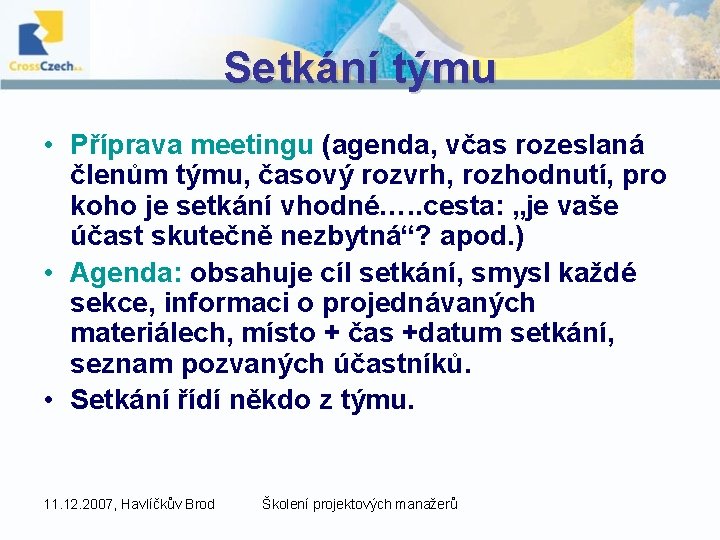 CrossCzech a.s.

Setkání týmu

• Příprava meetingu (agenda, včas rozeslaná členům týmu, časový rozvrh, rozhodnutí, pro koho je setkání vhodné…..cesta: „je vaše účast skutečně nezbytná“? apod.)
• Agenda: obsahuje cíl setkání, smysl každé sekce, informaci o projednávaných materiálech, místo + čas +datum setkání, seznam pozvaných účastníků.
• Setkání řídí někdo z týmu.

11.12.2007, Havlíčkův Brod Školení projektových manažerů